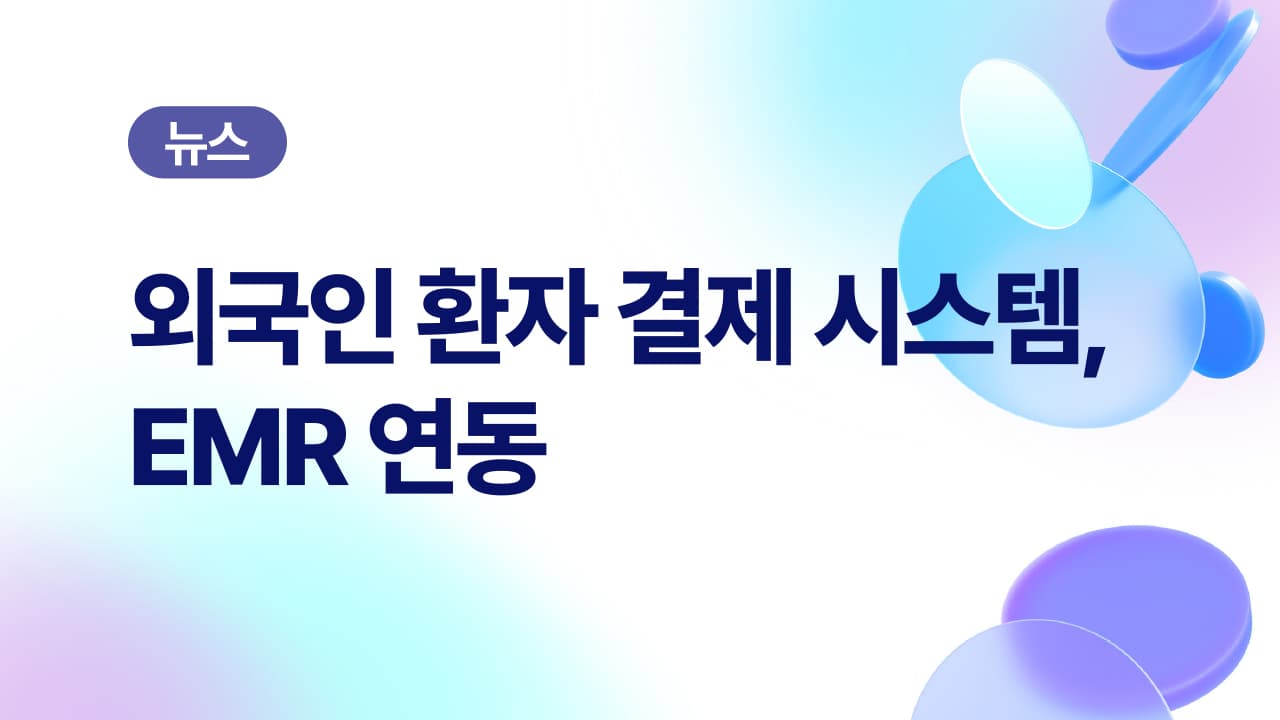 뉴스

외국인 환자 결제 시스템, EMR 연동